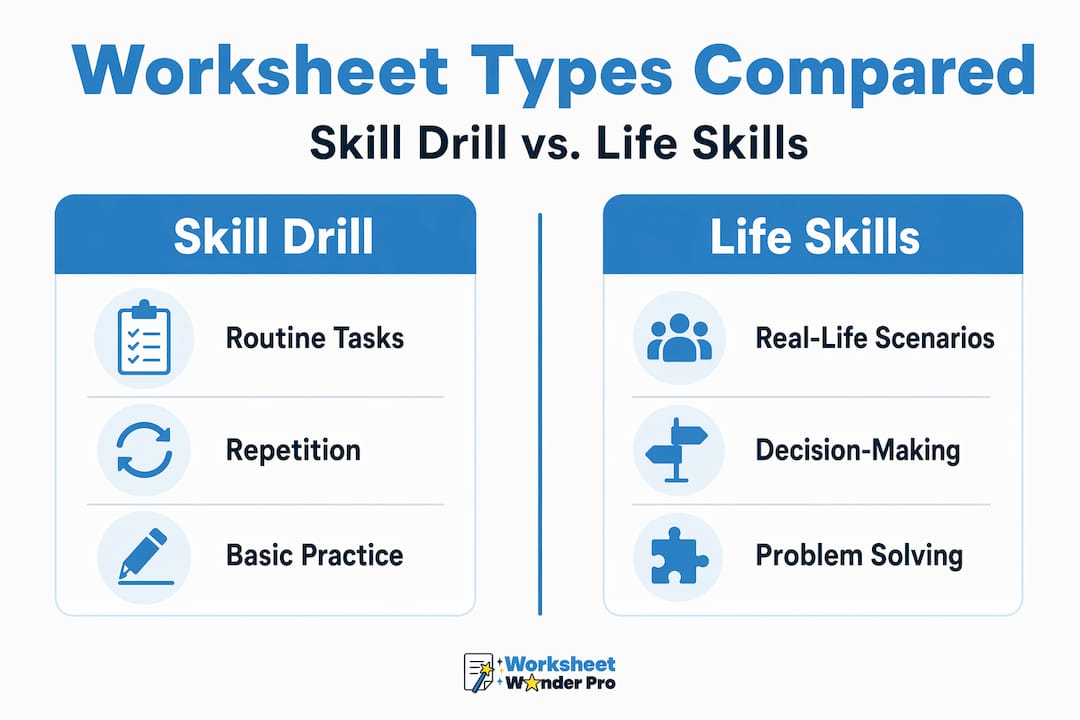 Worksheet Types Compared

Skill Drill vs. Life Skills

Skill Drill

Routine Tasks

Repetition

Basic Practice

Life Skills

Real-Life Scenarios

Decision-Making

Problem Solving

Worksheet Wonder Pro